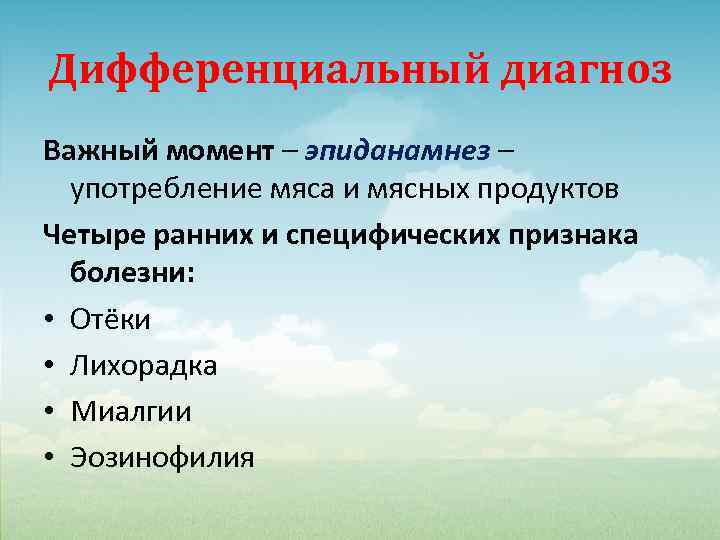 Дифференциальный диагноз

Важный момент – эпиданамнез – употребление мяса и мясных продуктов

Четыре ранних и специфических признака болезни:

• Отёки
• Лихорадка
• Миалгии
• Эозинофилия